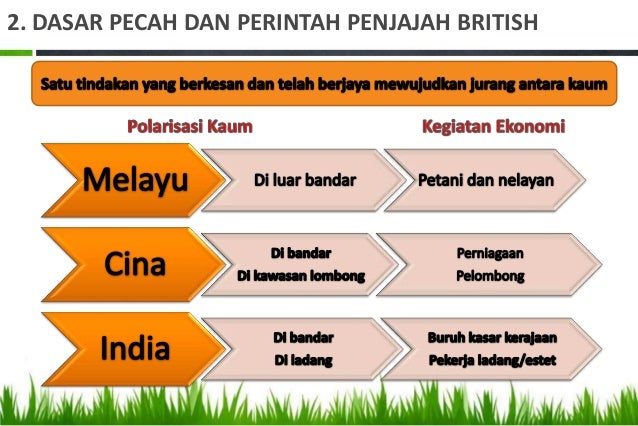 2. DASAR PECAH DAN PERINTAH PENJAJAH BRITISH

Satu tindakan yang berkesan dan telah berjaya mewujudkan jurang antara kaum

Polarisasi Kaum

Kegiatan Ekonomi

Melayu

Di luar bandar

Petani dan nelayan

Cina

Di bandar
Di kawasan lombong

Perniagaan
Pelombong

India

Di bandar
Di ladang

Buruh kasar kerajaan
Pekerja ladang/estet